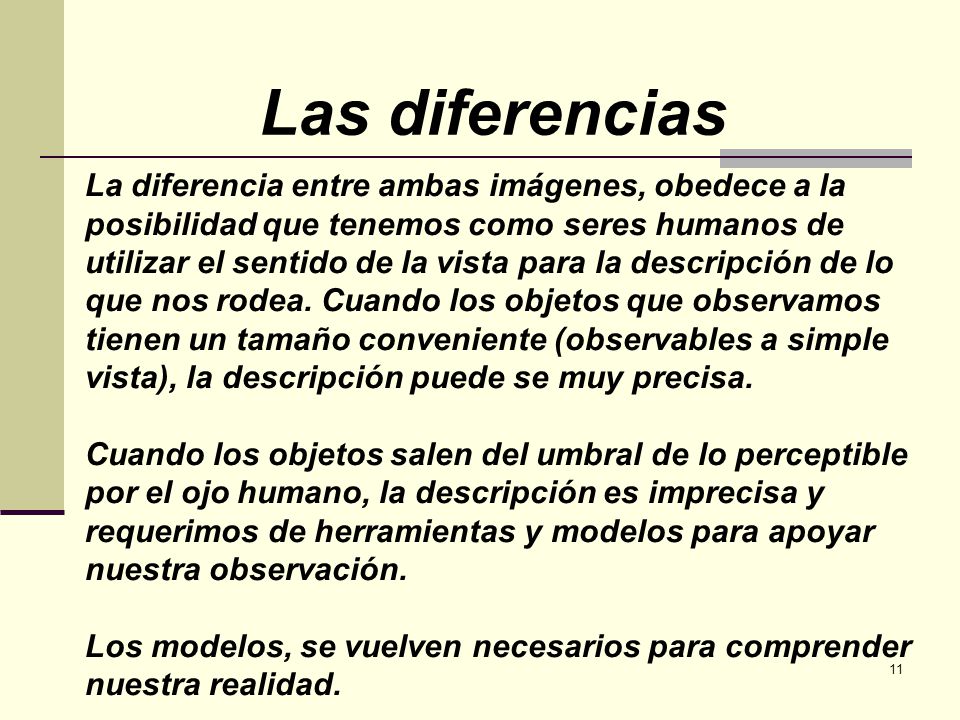 Las diferencias

La diferencia entre ambas imágenes, obedece a la posibilidad que tenemos como seres humanos de utilizar el sentido de la vista para la descripción de lo que nos rodea. Cuando los objetos que observamos tienen un tamaño conveniente (observables a simple vista), la descripción puede se muy precisa.

Cuando los objetos salen del umbral de lo perceptible por el ojo humano, la descripción es imprecisa y requerimos de herramientas y modelos para apoyar nuestra observación.

Los modelos, se vuelven necesarios para comprender nuestra realidad.

11